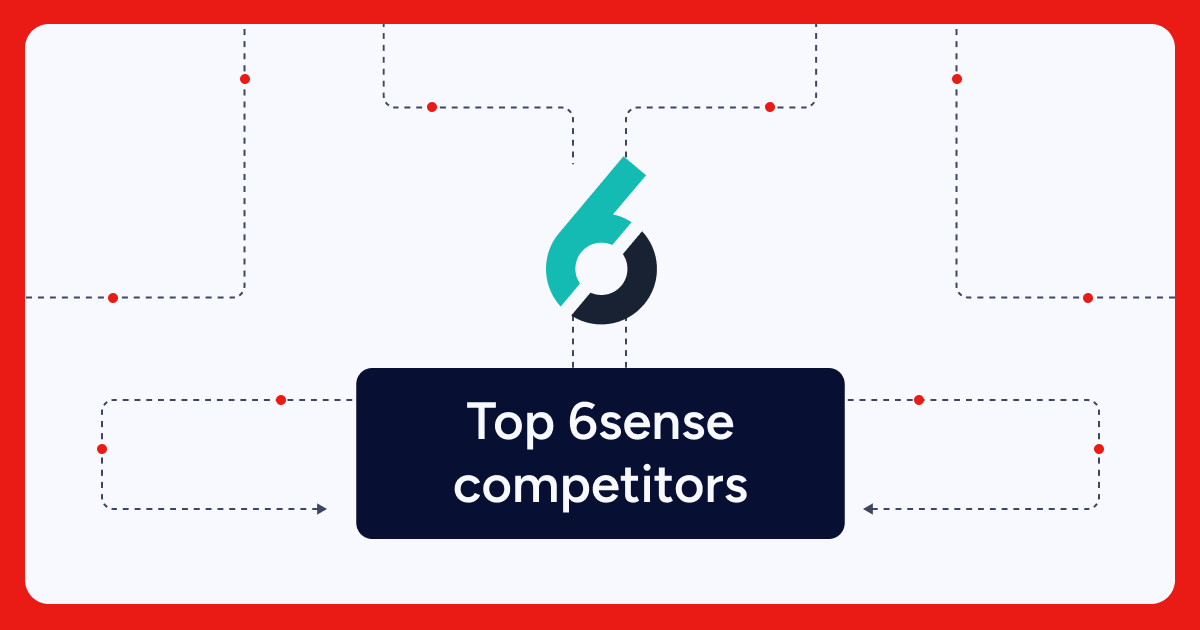 Top 6sense competitors